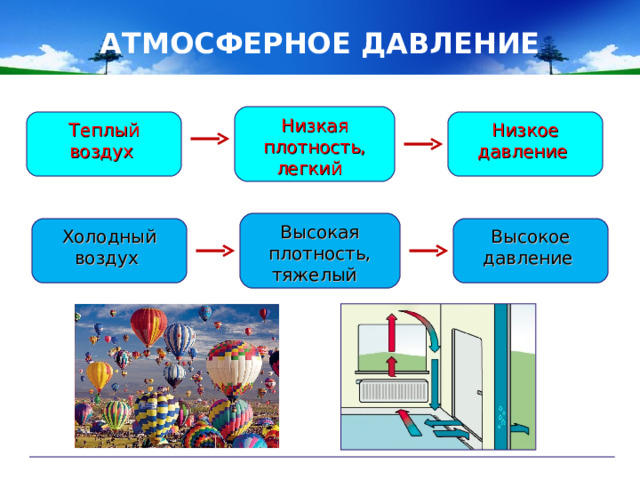 АТМОСФЕРНОЕ ДАВЛЕНИЕ

Теплый воздух

Низкая плотность, легкий

Низкое давление

Холодный воздух

Высокая плотность, тяжелый

Высокое давление